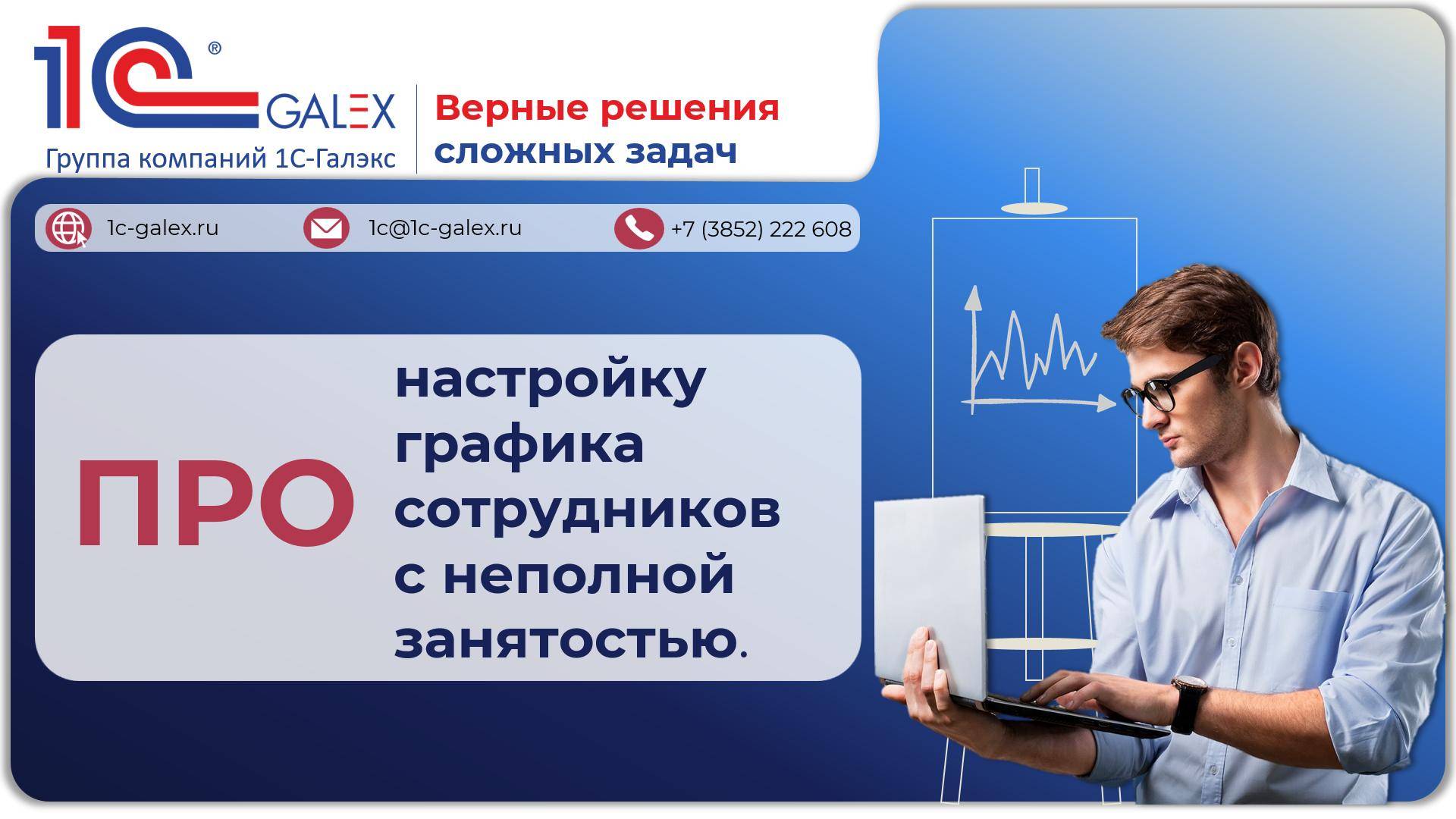 1C® GALEX
Группа компаний 1С-Галэкс

Верные решения сложных задач

1c-galex.ru
1c@1c-galex.ru
+7 (3852) 222 608

ПРО настройку графика сотрудников с неполной занятостью.